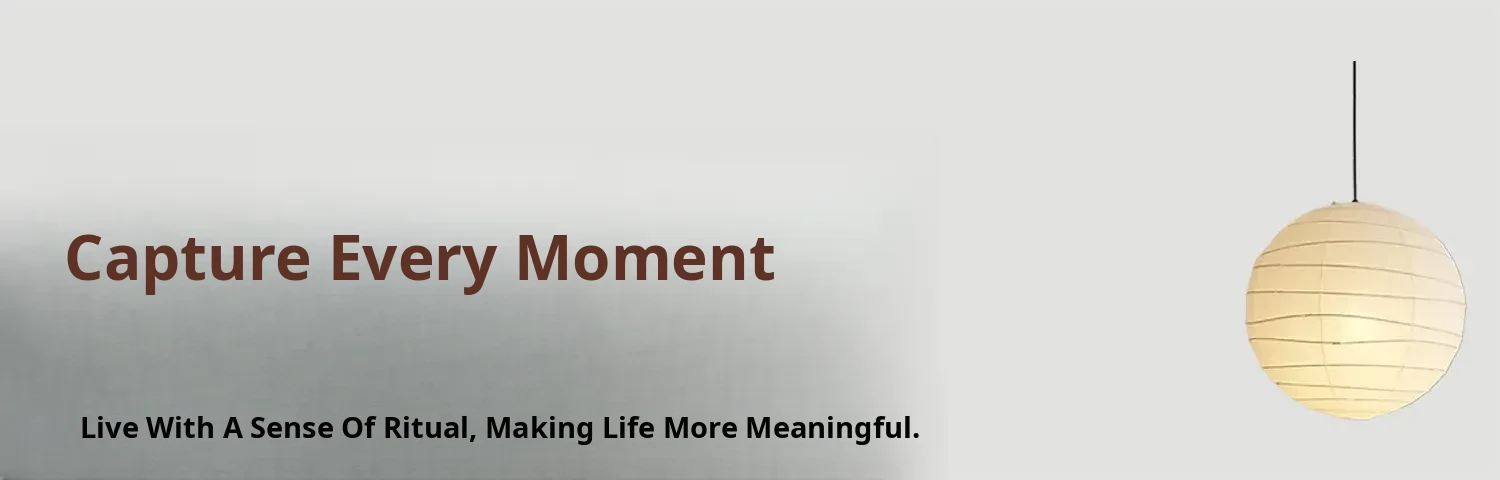 Capture Every Moment

Live With A Sense Of Ritual, Making Life More Meaningful.